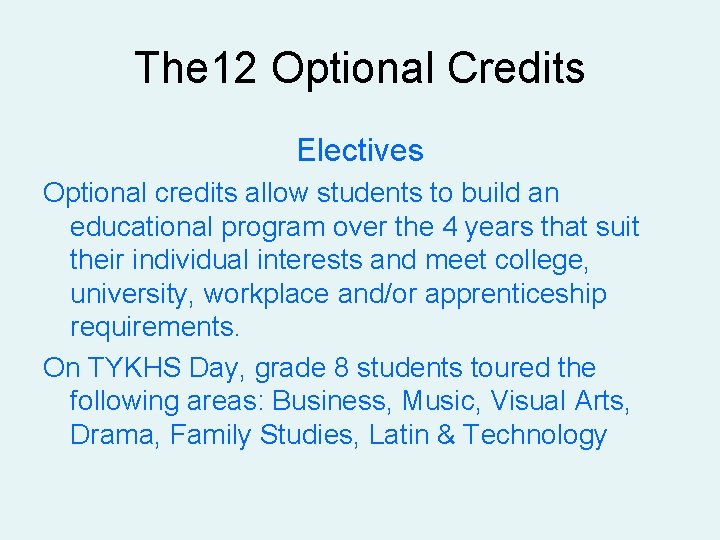 The12 Optional Credits

Electives

Optional credits allow students to build an educational program over the 4 years that suit their individual interests and meet college, university, workplace and/or apprenticeship requirements.

On TYKHS Day, grade 8 students toured the following areas: Business, Music, Visual Arts, Drama, Family Studies, Latin & Technology